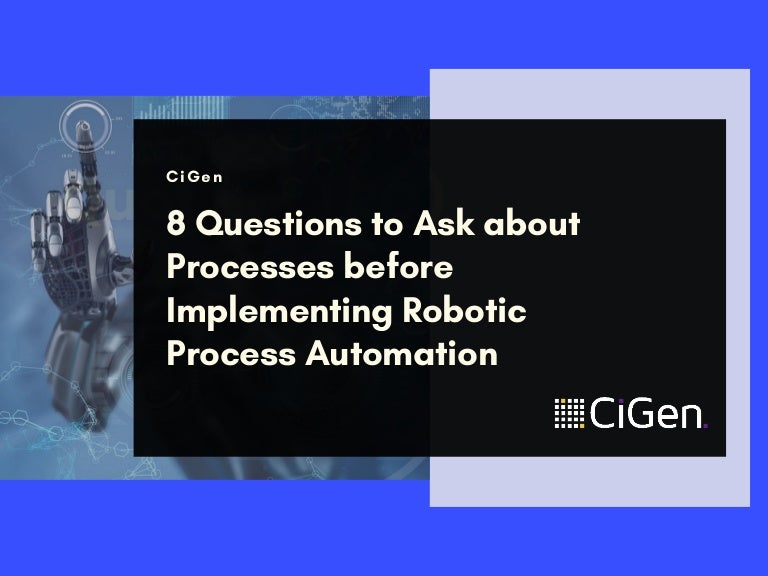 CiGen

8 Questions to Ask about Processes before Implementing Robotic Process Automation

CiGen.